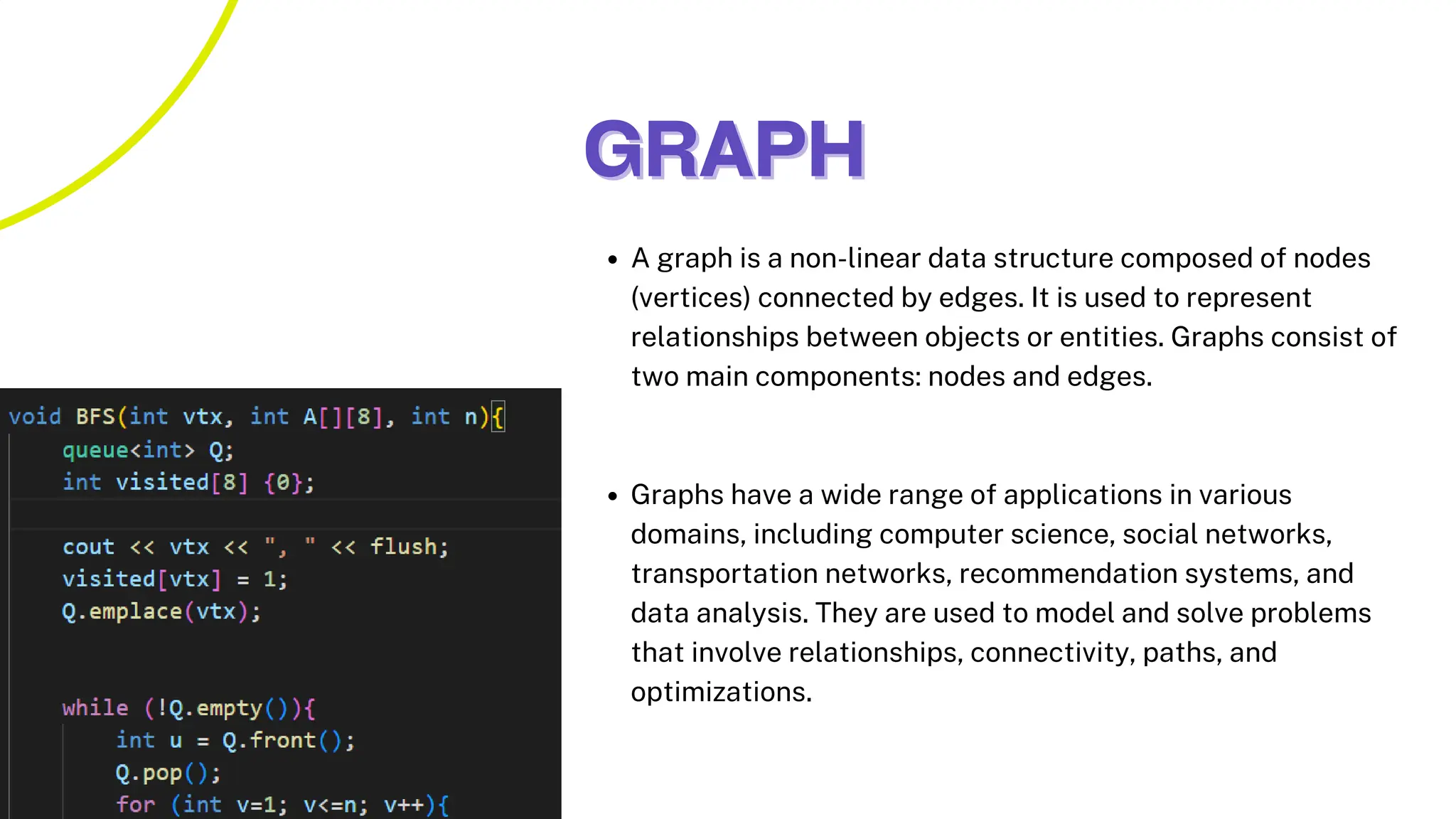 GRAPH

• A graph is a non-linear data structure composed of nodes (vertices) connected by edges. It is used to represent relationships between objects or entities. Graphs consist of two main components: nodes and edges.

• Graphs have a wide range of applications in various domains, including computer science, social networks, transportation networks, recommendation systems, and data analysis. They are used to model and solve problems that involve relationships, connectivity, paths, and optimizations.

void BFS(int vtx, int A[][8], int n){
    queue<int> Q;
    int visited[8] {0};

    cout << vtx << ", " << flush;
    visited[vtx] = 1;
    Q.emplace(vtx);


    while (!Q.empty()){
        int u = Q.front();
        Q.pop();
        for (int v=1; v<=n; v++){